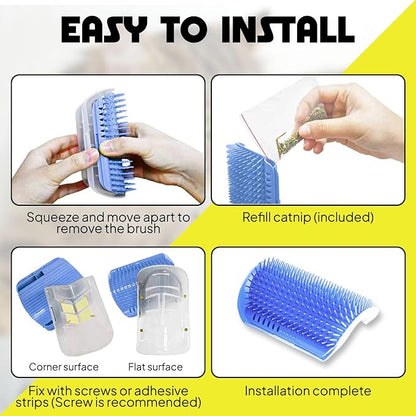 EASY TO INSTALL

Squeeze and move apart to remove the brush

Refill catnip (included)

Corner surface

Flat surface

Fix with screws or adhesive strips (Screw is recommended)

Installation complete